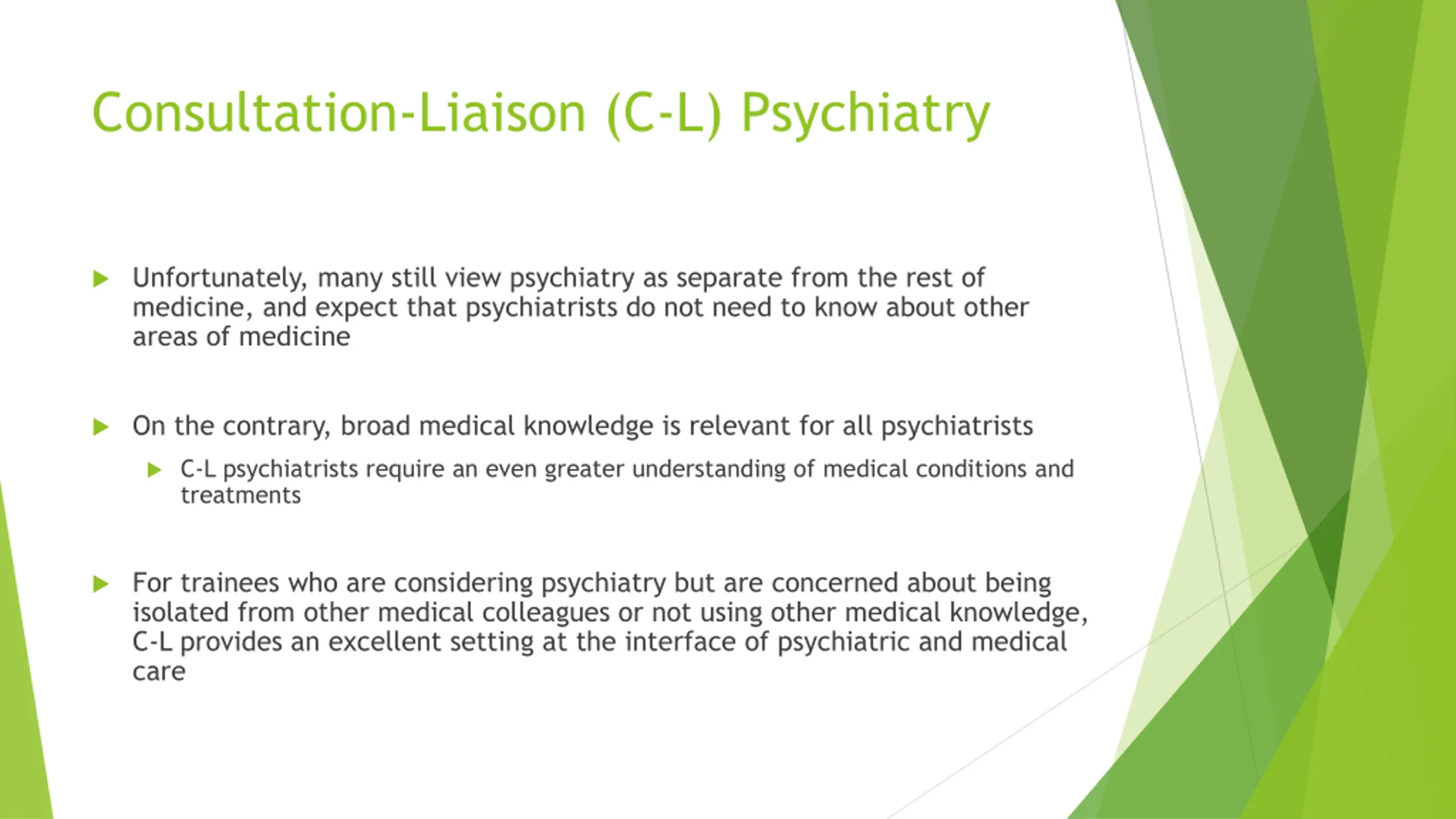 Consultation-Liaison (C-L) Psychiatry

Unfortunately, many still view psychiatry as separate from the rest of medicine, and expect that psychiatrists do not need to know about other areas of medicine

On the contrary, broad medical knowledge is relevant for all psychiatrists

C-L psychiatrists require an even greater understanding of medical conditions and treatments

For trainees who are considering psychiatry but are concerned about being isolated from other medical colleagues or not using other medical knowledge, C-L provides an excellent setting at the interface of psychiatric and medical care